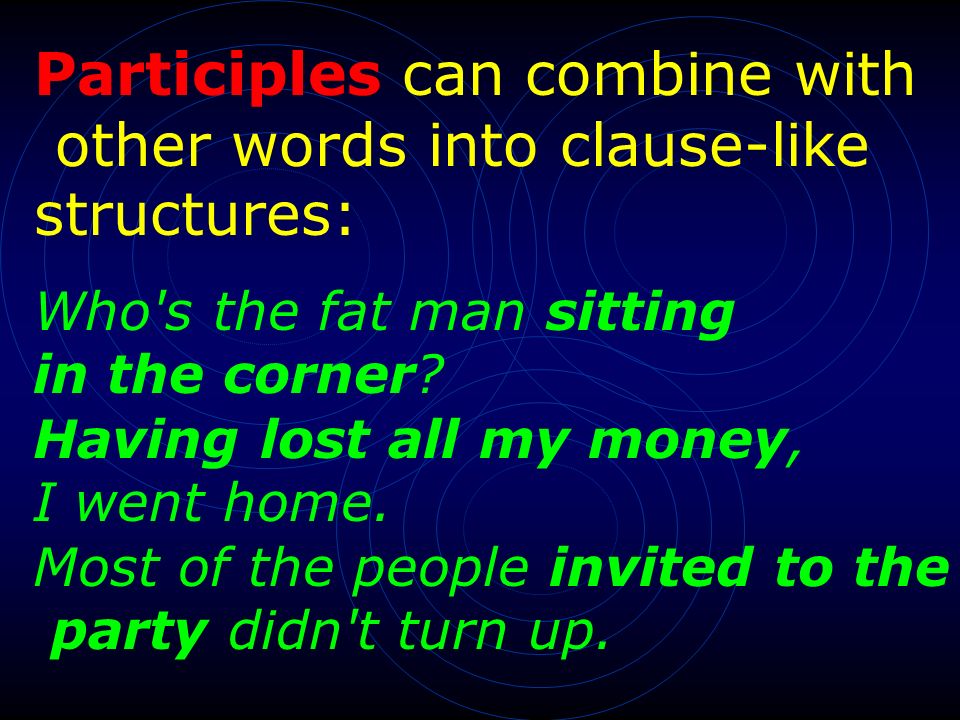 Participles can combine with other words into clause-like structures:

Who's the fat man sitting in the corner?
Having lost all my money, I went home.
Most of the people invited to the party didn't turn up.